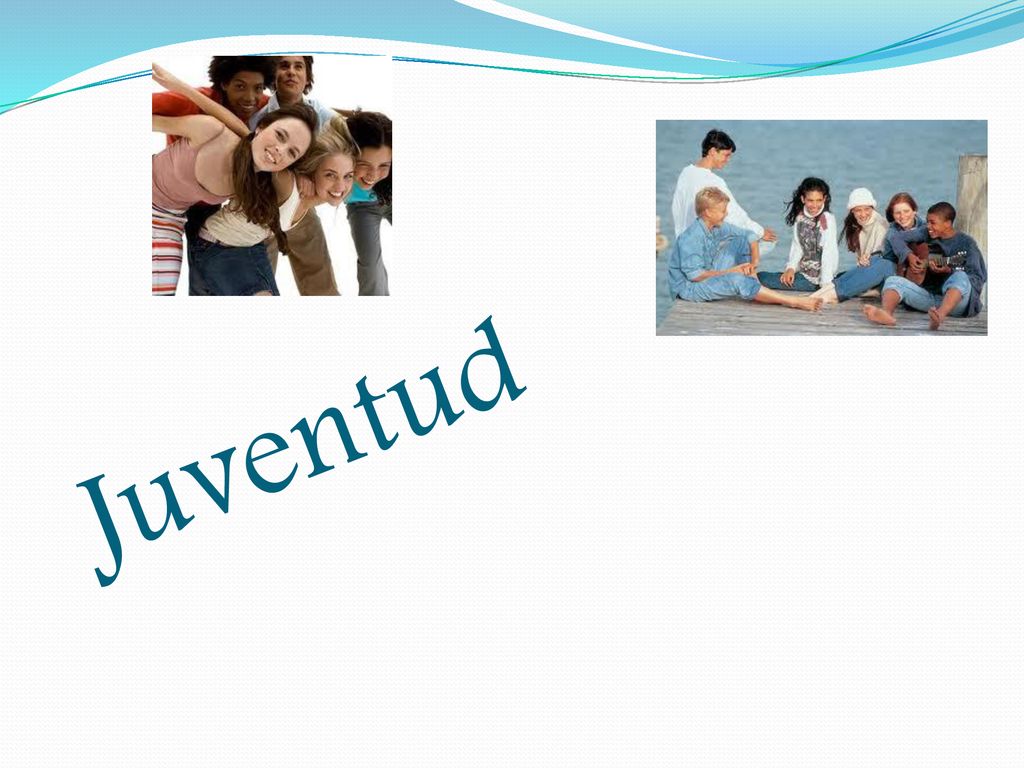 Juventud